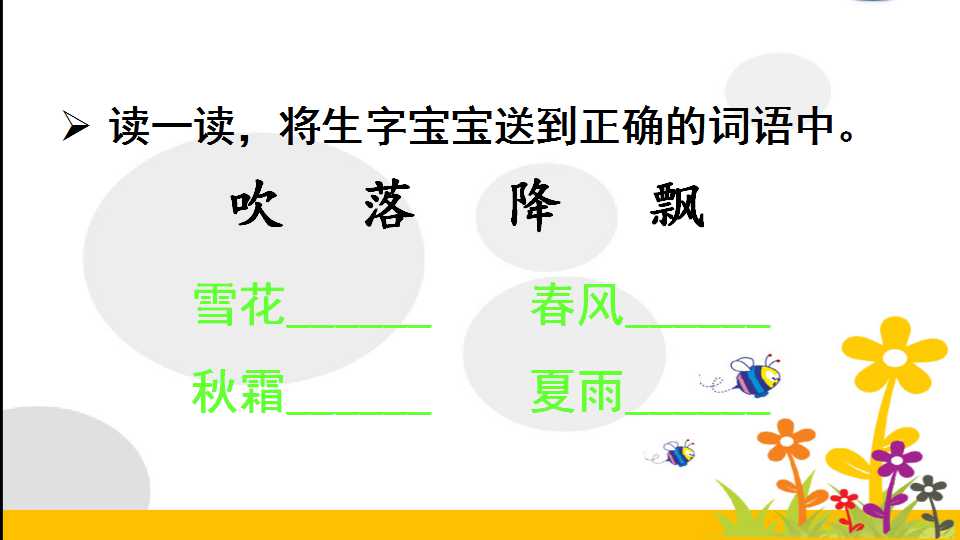 ➢ 读一读，将生字宝宝送到正确的词语中。

吹 落 降 飘

雪花____ 春风____

秋霜____ 夏雨____